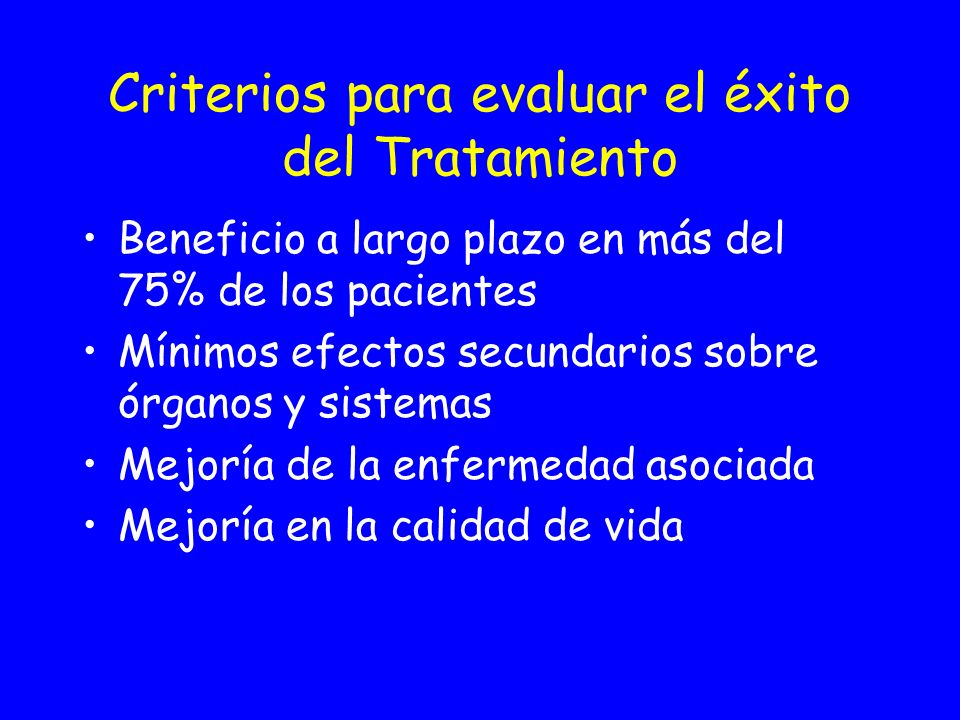 Criterios para evaluar el éxito del Tratamiento

• Beneficio a largo plazo en más del 75% de los pacientes
• Mínimos efectos secundarios sobre órganos y sistemas
• Mejoría de la enfermedad asociada
• Mejoría en la calidad de vida